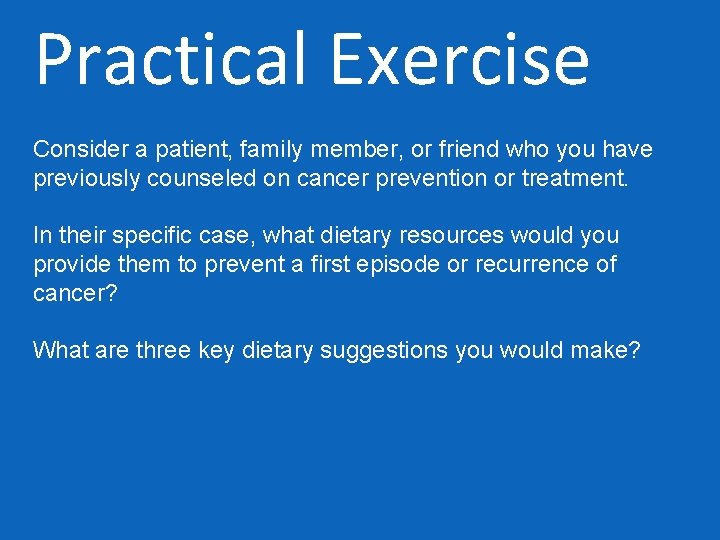 Practical Exercise

Consider a patient, family member, or friend who you have previously counseled on cancer prevention or treatment.

In their specific case, what dietary resources would you provide them to prevent a first episode or recurrence of cancer?

What are three key dietary suggestions you would make?